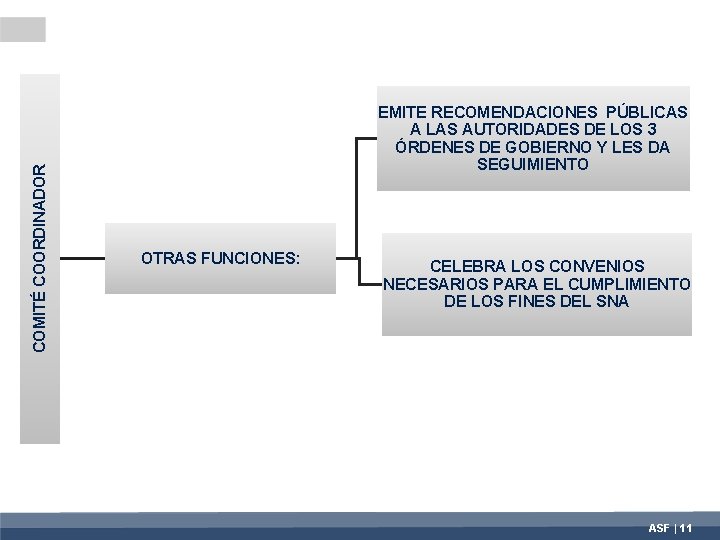 COMITÉ COORDINADOR

OTRAS FUNCIONES:

EMITE RECOMENDACIONES PÚBLICAS A LAS AUTORIDADES DE LOS 3 ÓRDENES DE GOBIERNO Y LES DA SEGUIMIENTO

CELEBRA LOS CONVENIOS NECESARIOS PARA EL CUMPLIMIENTO DE LOS FINES DEL SNA

ASF | 11